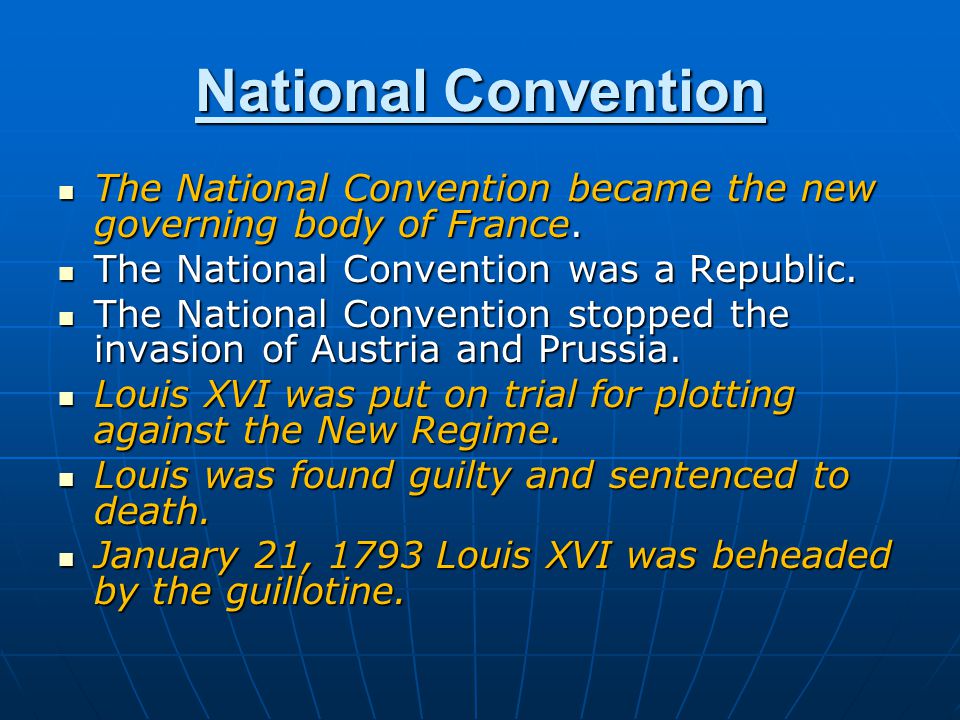 National Convention

- The National Convention became the new governing body of France.
- The National Convention was a Republic.
- The National Convention stopped the invasion of Austria and Prussia.
- Louis XVI was put on trial for plotting against the New Regime.
- Louis was found guilty and sentenced to death.
- January 21, 1793 Louis XVI was beheaded by the guillotine.